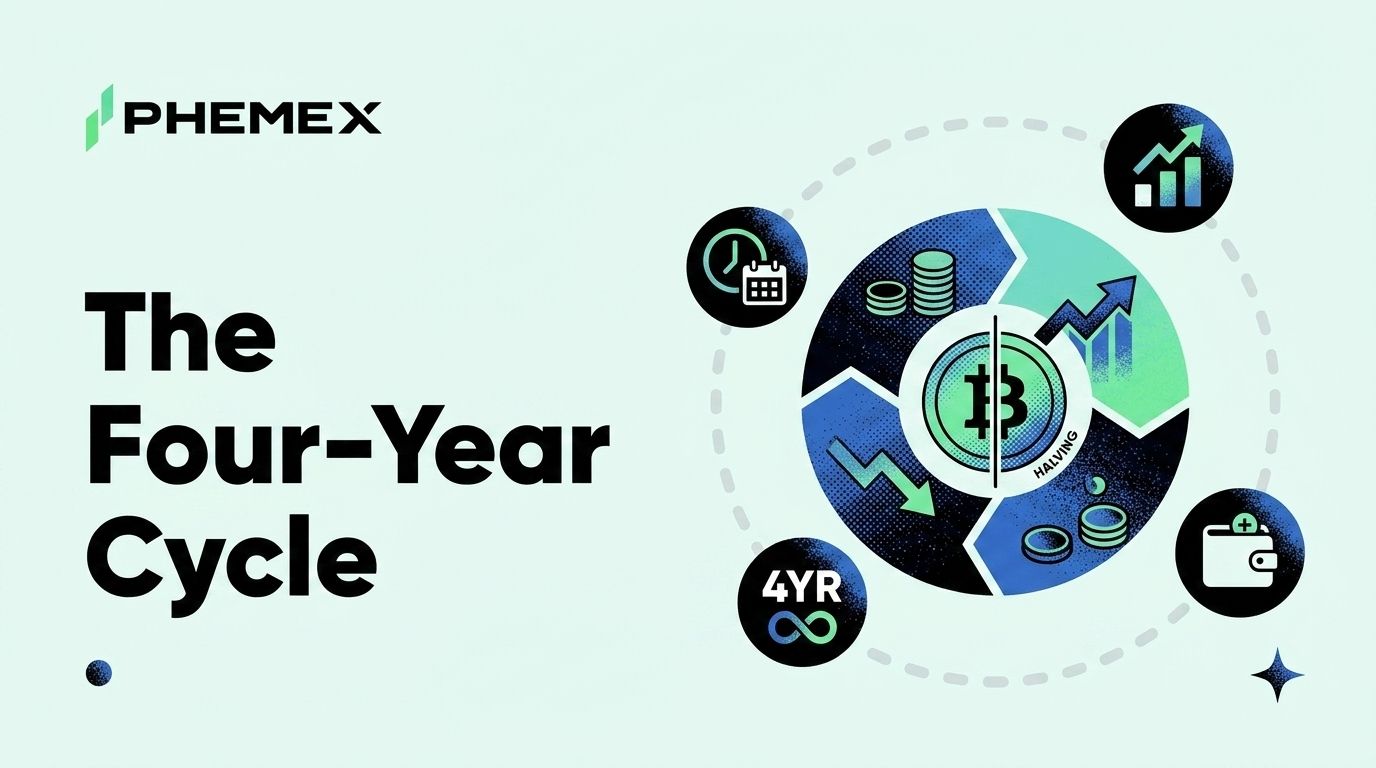 PHEMEX

The Four-Year Cycle

HALVING

4YR